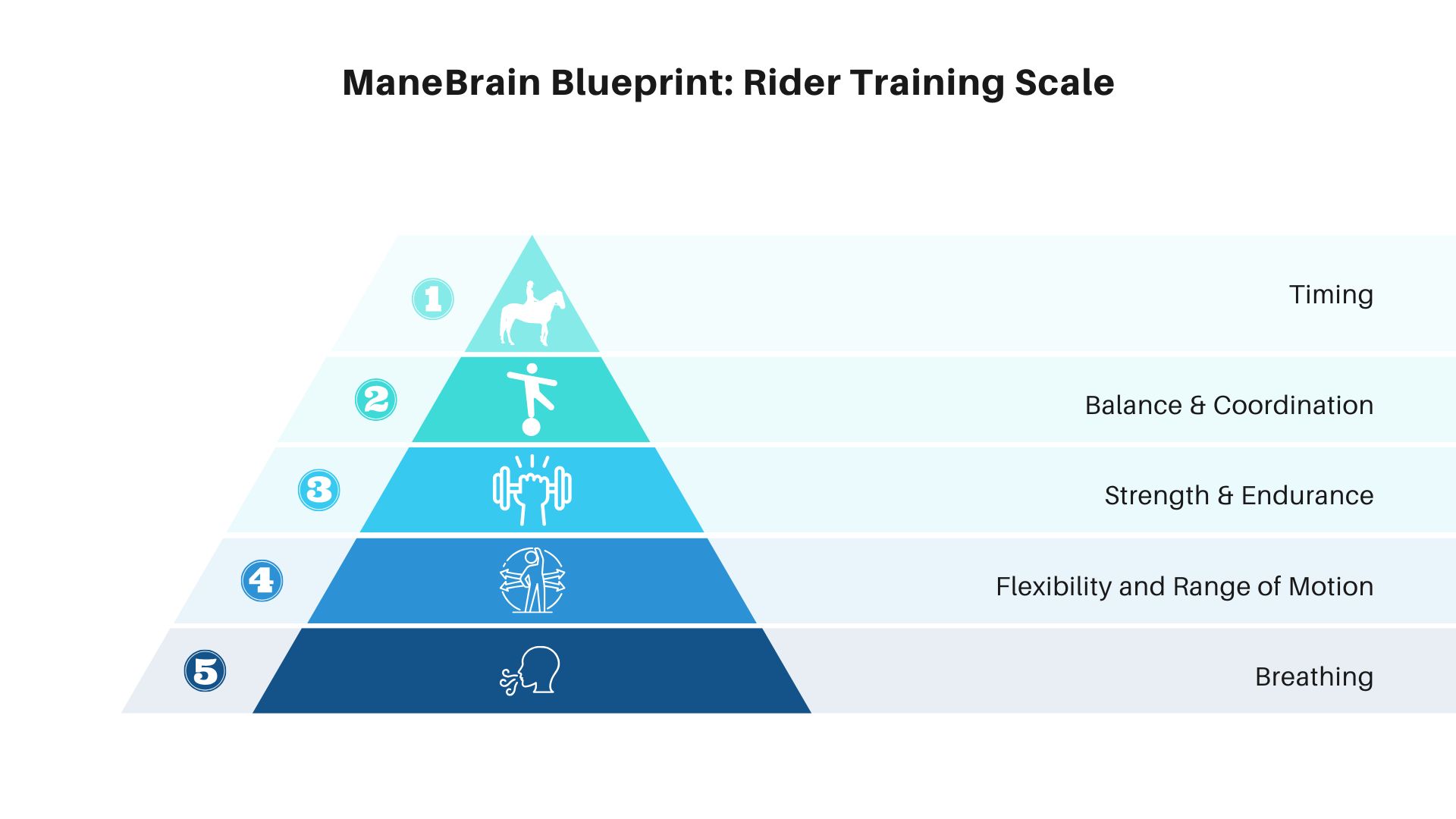 ManeBrain Blueprint: Rider Training Scale

1

Timing

2

Balance & Coordination

3

Strength & Endurance

4

Flexibility and Range of Motion

5

Breathing